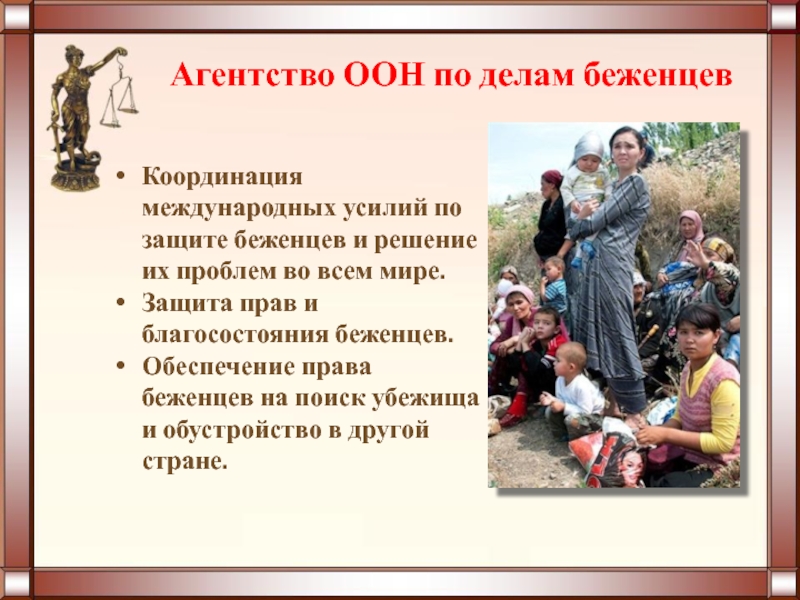 Агентство ООН по делам беженцев

• Координация международных усилий по защите беженцев и решение их проблем во всем мире.
• Защита прав и благосостояния беженцев.
• Обеспечение права беженцев на поиск убежища и обустройство в другой стране.